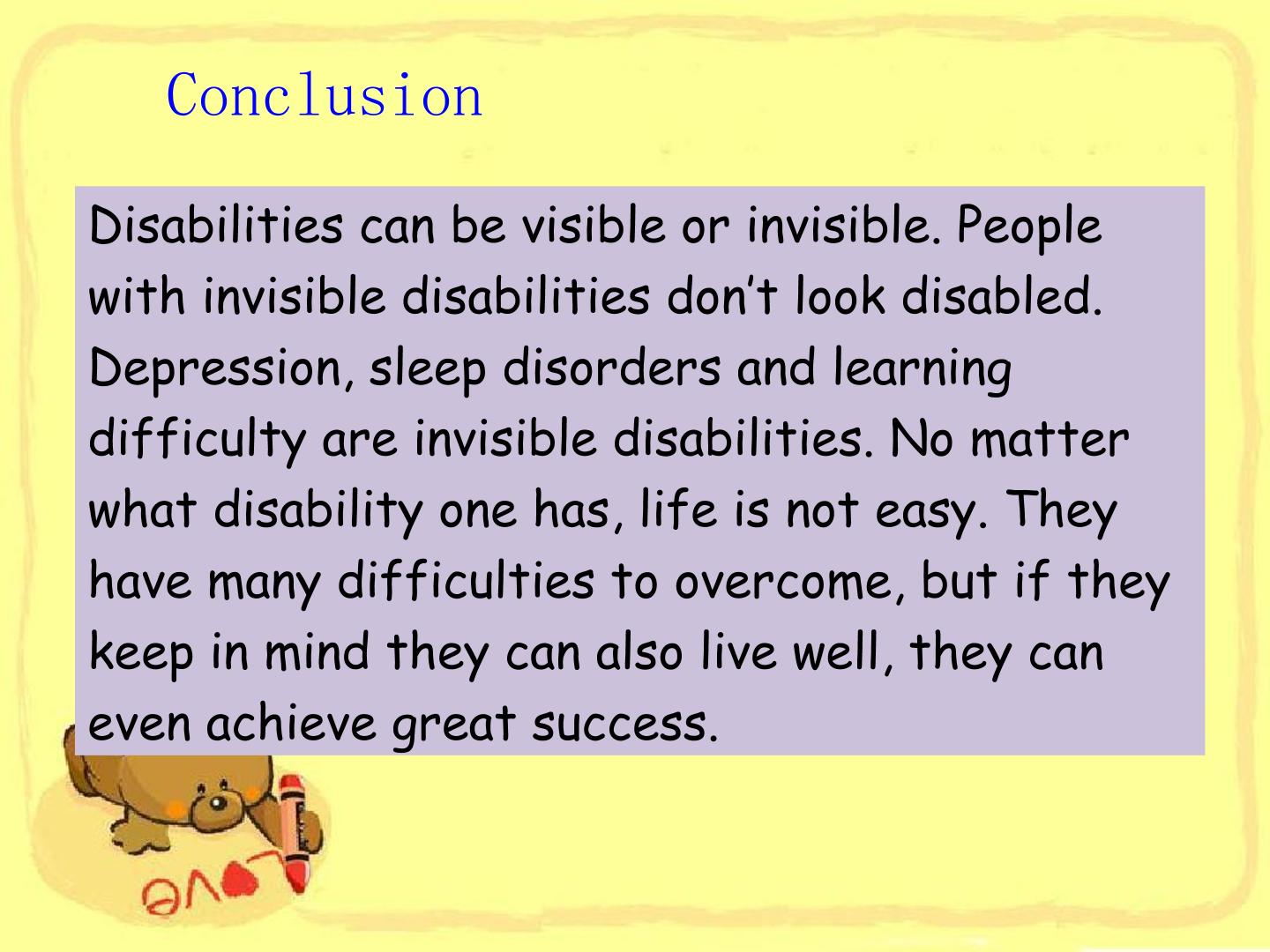 Conclusion

Disabilities can be visible or invisible. People with invisible disabilities don't look disabled. Depression, sleep disorders and learning difficulty are invisible disabilities. No matter what disability one has, life is not easy. They have many difficulties to overcome, but if they keep in mind they can also live well, they can even achieve great success.

LOVE